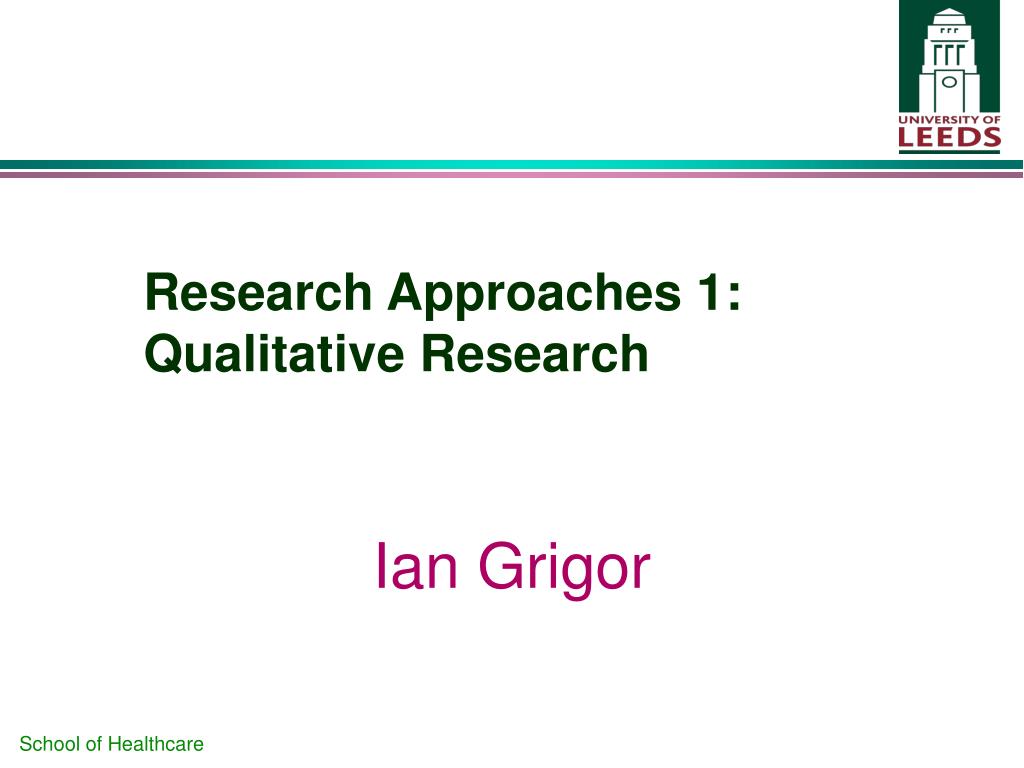 UNIVERSITY OF LEEDS

Research Approaches 1: Qualitative Research

Ian Grigor

School of Healthcare